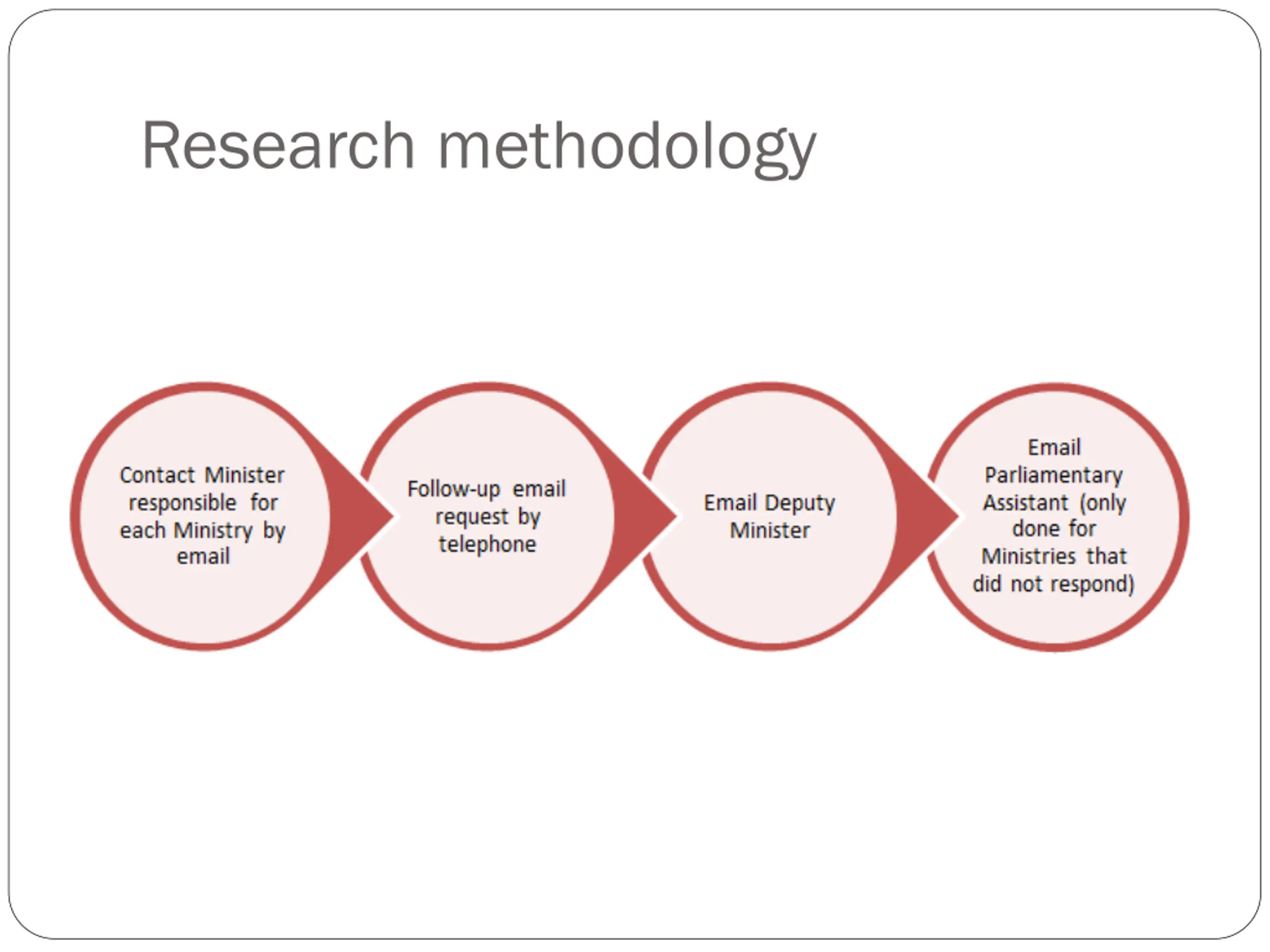 Research methodology

Contact Minister responsible for each Ministry by email

Follow-up email request by telephone

Email Deputy Minister

Email Parliamentary Assistant (only done for Ministries that did not respond)